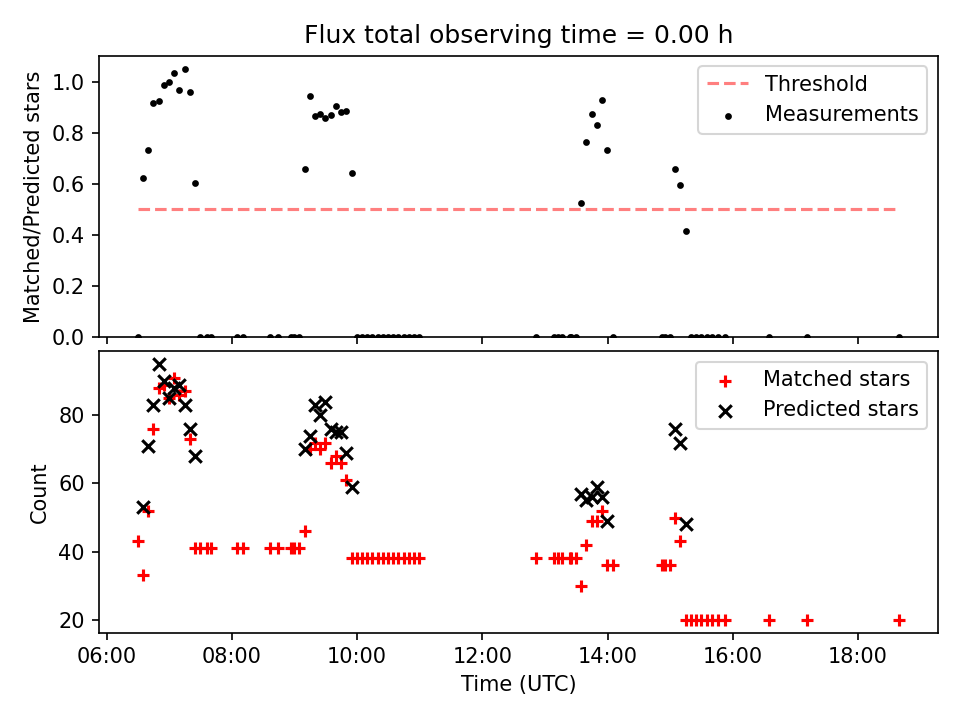 Flux total observing time = 0.00 h

Matched/Predicted stars
1.0
0.8
0.6
0.4
0.2
0.0

Threshold
Measurements

Count
80
60
40
20

Matched stars
Predicted stars

06:00
08:00
10:00
12:00
14:00
16:00
18:00
Time (UTC)